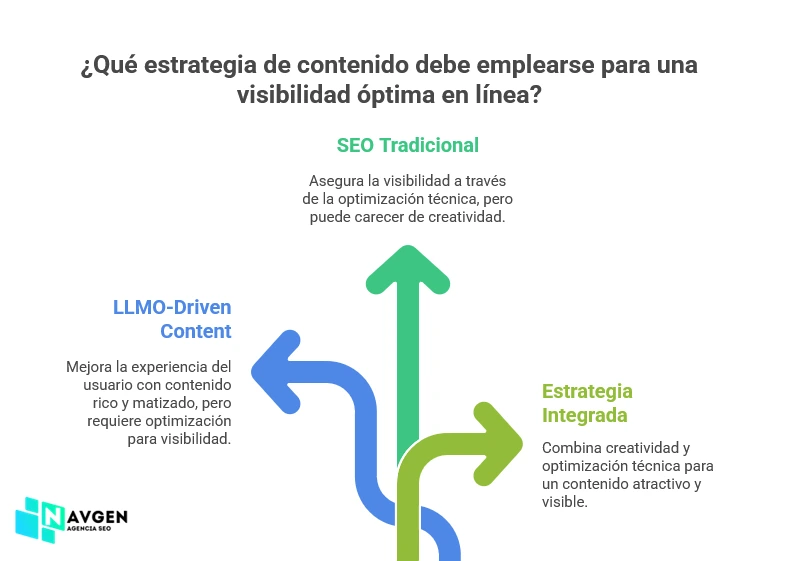 ¿Qué estrategia de contenido debe emplearse para una visibilidad óptima en línea?

SEO Tradicional

Asegura la visibilidad a través de la optimización técnica, pero puede carecer de creatividad.

LLMO-Driven Content

Mejora la experiencia del usuario con contenido rico y matizado, pero requiere optimización para visibilidad.

Estrategia Integrada

Combina creatividad y optimización técnica para un contenido atractivo y visible.

NAVGEN
AGENCIA SEO